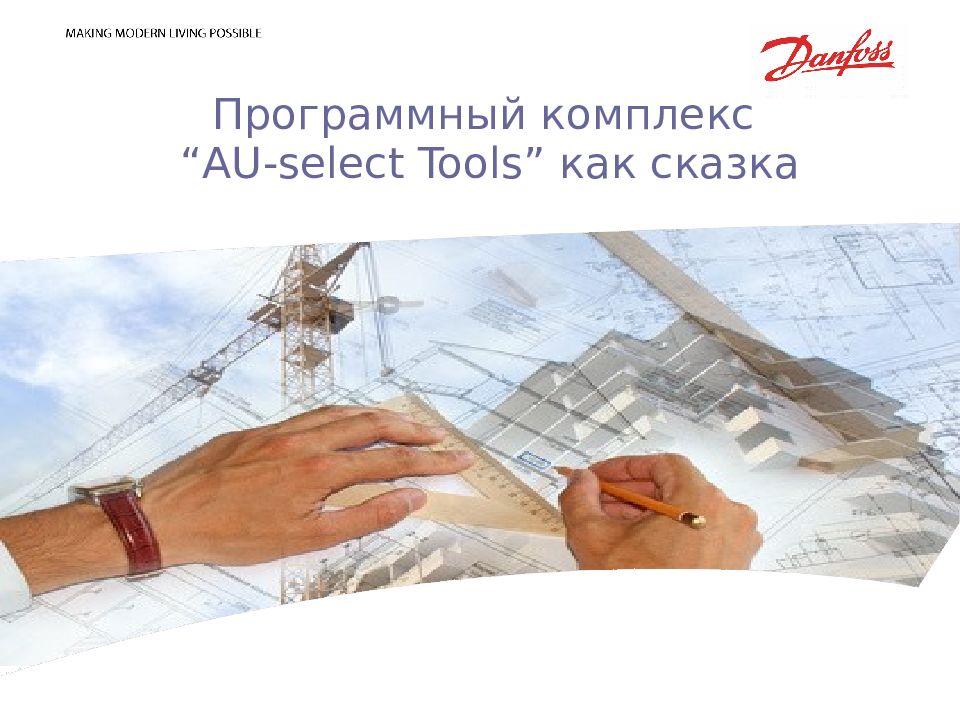 MAKING MODERN LIVING POSSIBLE

Danfoss

Программный комплекс “AU-select Tools” как сказка